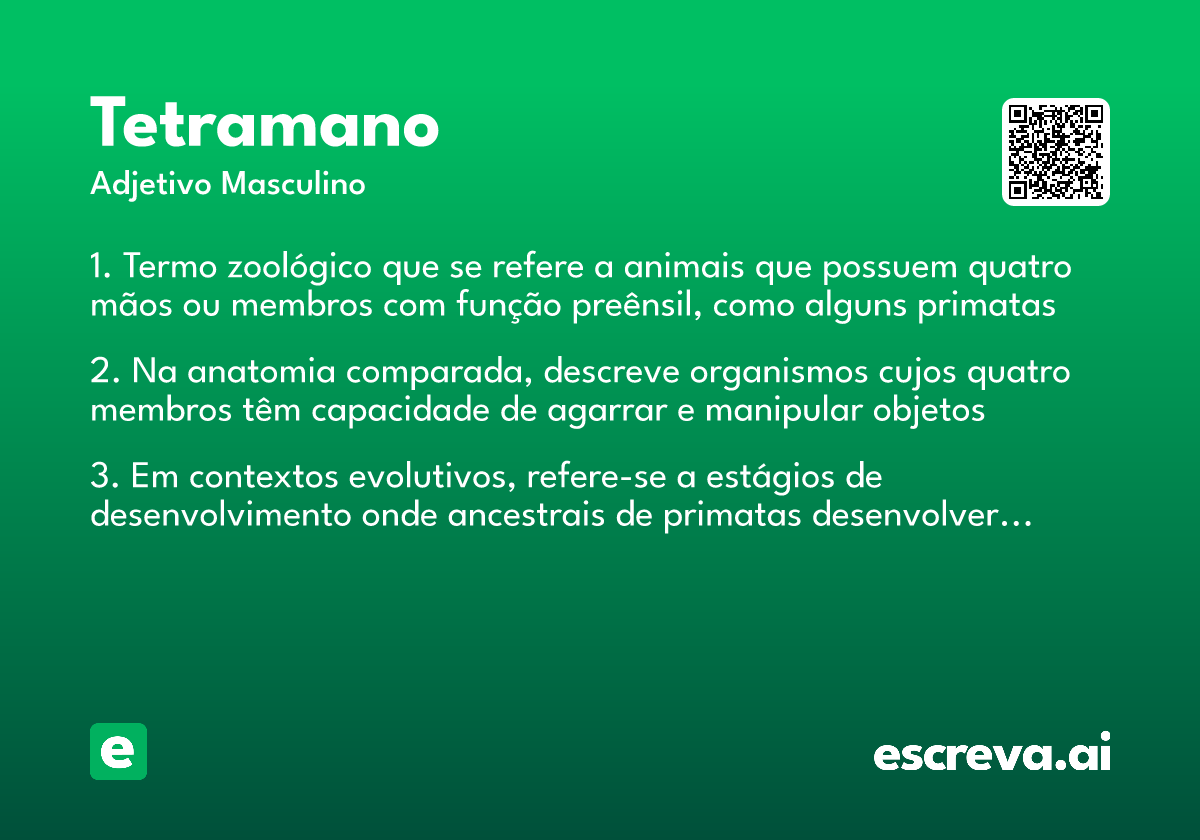 Tetramano
Adjetivo Masculino

1. Termo zoológico que se refere a animais que possuem quatro mãos ou membros com função preênsil, como alguns primatas

2. Na anatomia comparada, descreve organismos cujos quatro membros têm capacidade de agarrar e manipular objetos

3. Em contextos evolutivos, refere-se a estágios de desenvolvimento onde ancestrais de primatas desenvolver...

e

escreva.ai